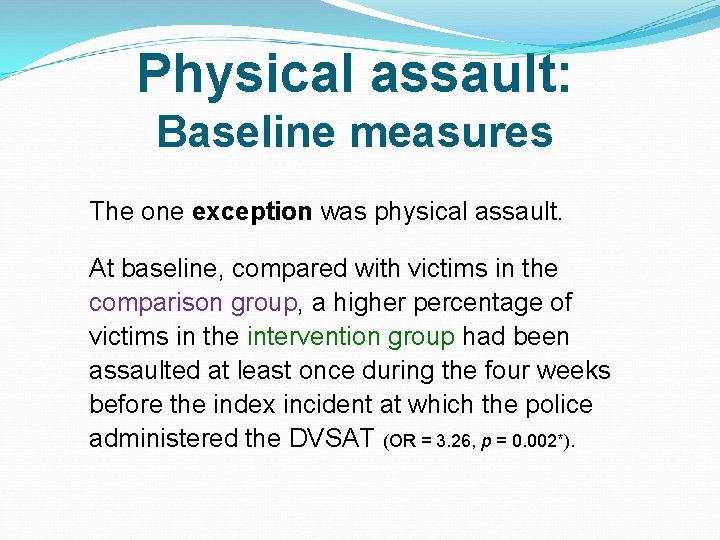 Physical assault:
Baseline measures

The one exception was physical assault.

At baseline, compared with victims in the comparison group, a higher percentage of victims in the intervention group had been assaulted at least once during the four weeks before the index incident at which the police administered the DVSAT (OR = 3.26, p = 0.002*).